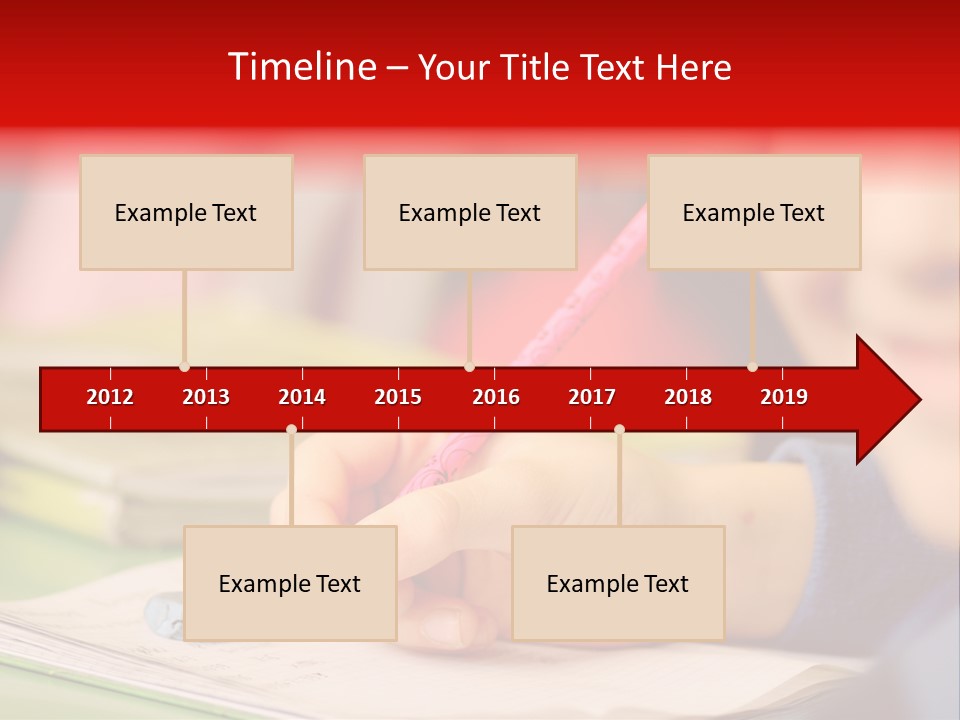 Timeline – Your Title Text Here

Example Text

Example Text

Example Text

2012 2013 2014 2015 2016 2017 2018 2019

Example Text

Example Text